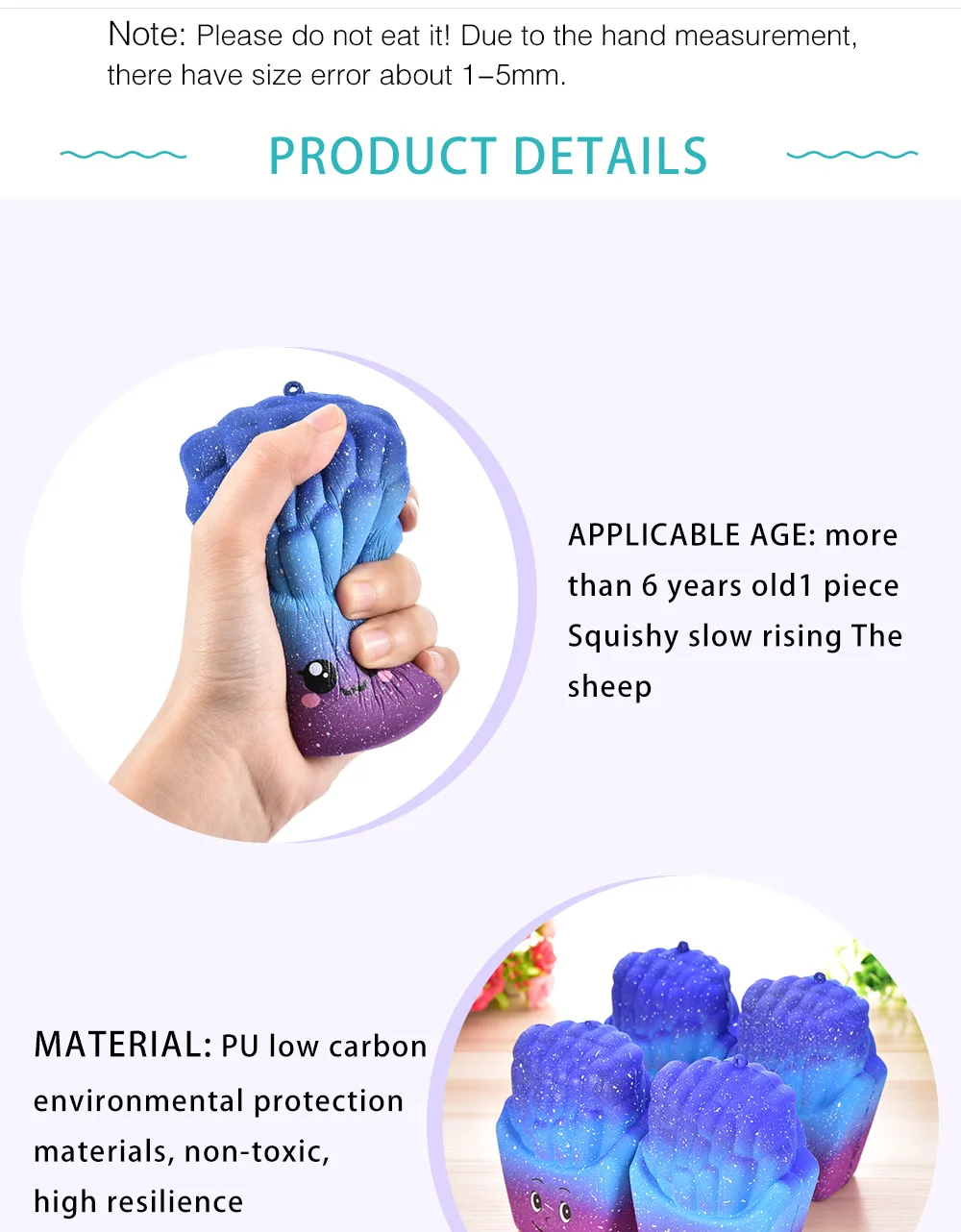 Note: Please do not eat it! Due to the hand measurement, there have size error about 1–5mm.

PRODUCT DETAILS

APPLICABLE AGE: more than 6 years old1 piece Squishy slow rising The sheep

MATERIAL: PU low carbon environmental protection materials, non-toxic, high resilience